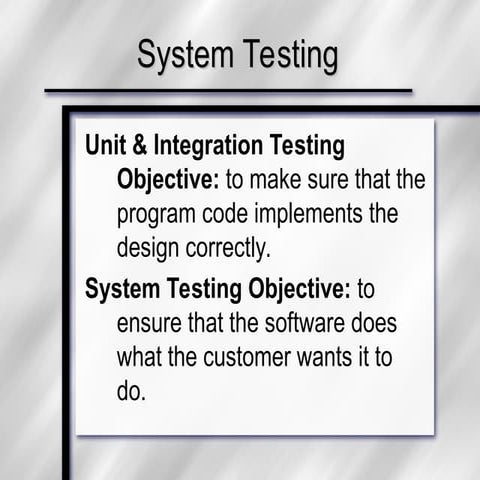 System Testing

Unit & Integration Testing

Objective: to make sure that the program code implements the design correctly.

System Testing Objective: to ensure that the software does what the customer wants it to do.